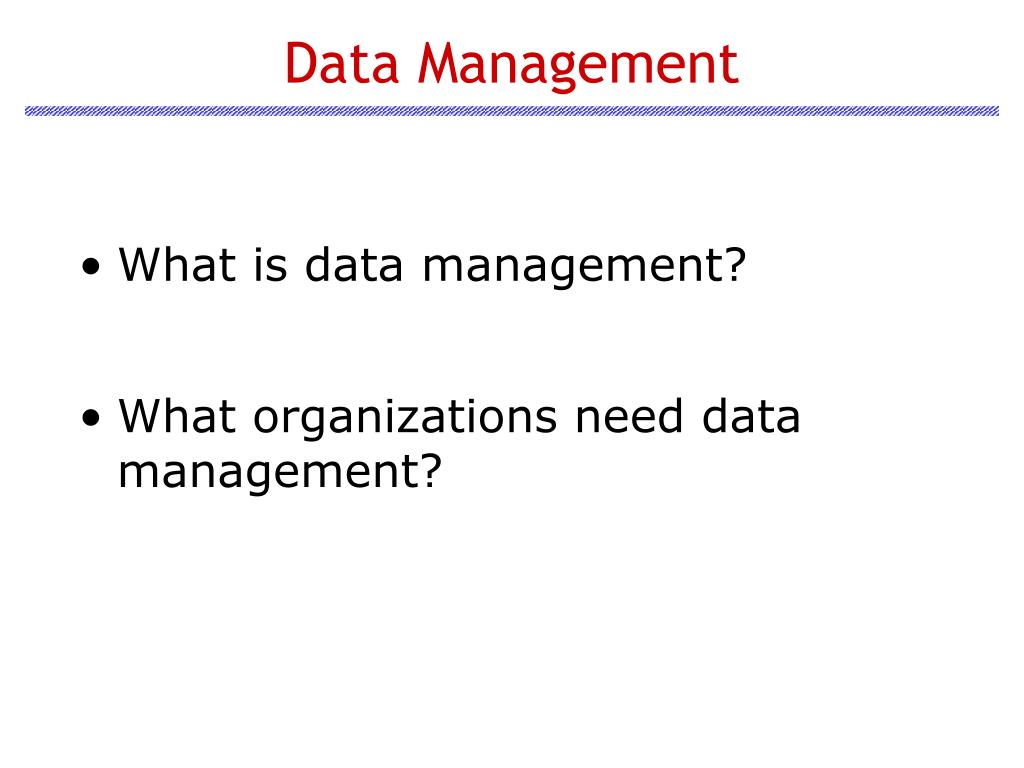 Data Management

• What is data management?

• What organizations need data management?